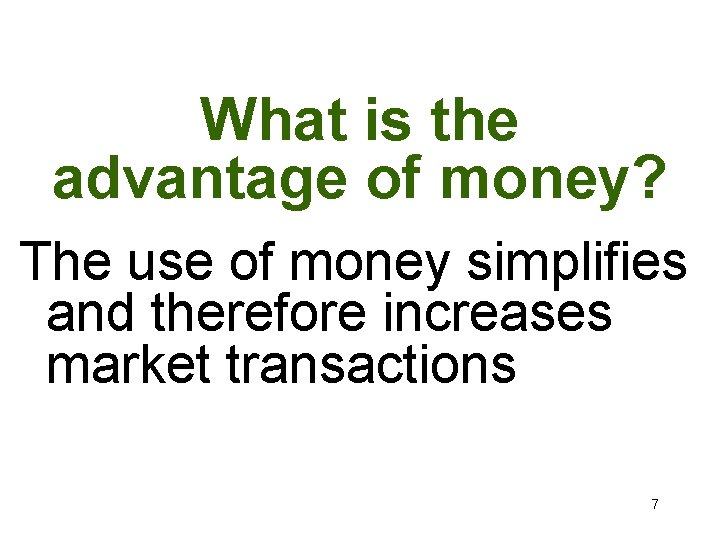 What is the advantage of money?

The use of money simplifies and therefore increases market transactions

7